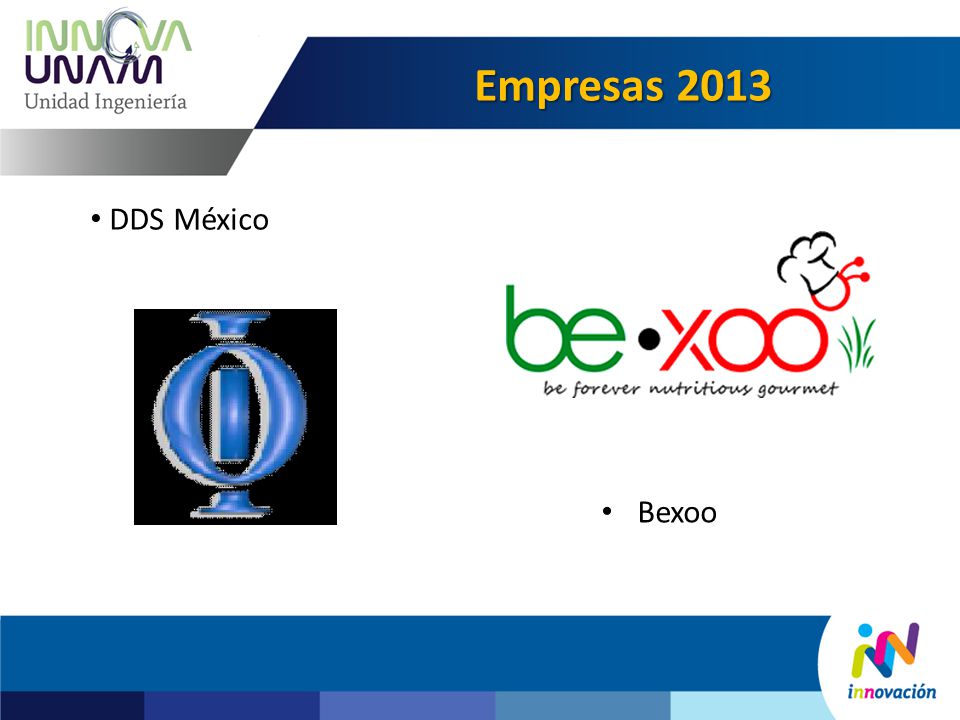 INNOVA UNAM
Unidad Ingeniería

Empresas 2013

• DDS México

be•xoo
be forever nutritious gourmet

• Bexoo

innovación